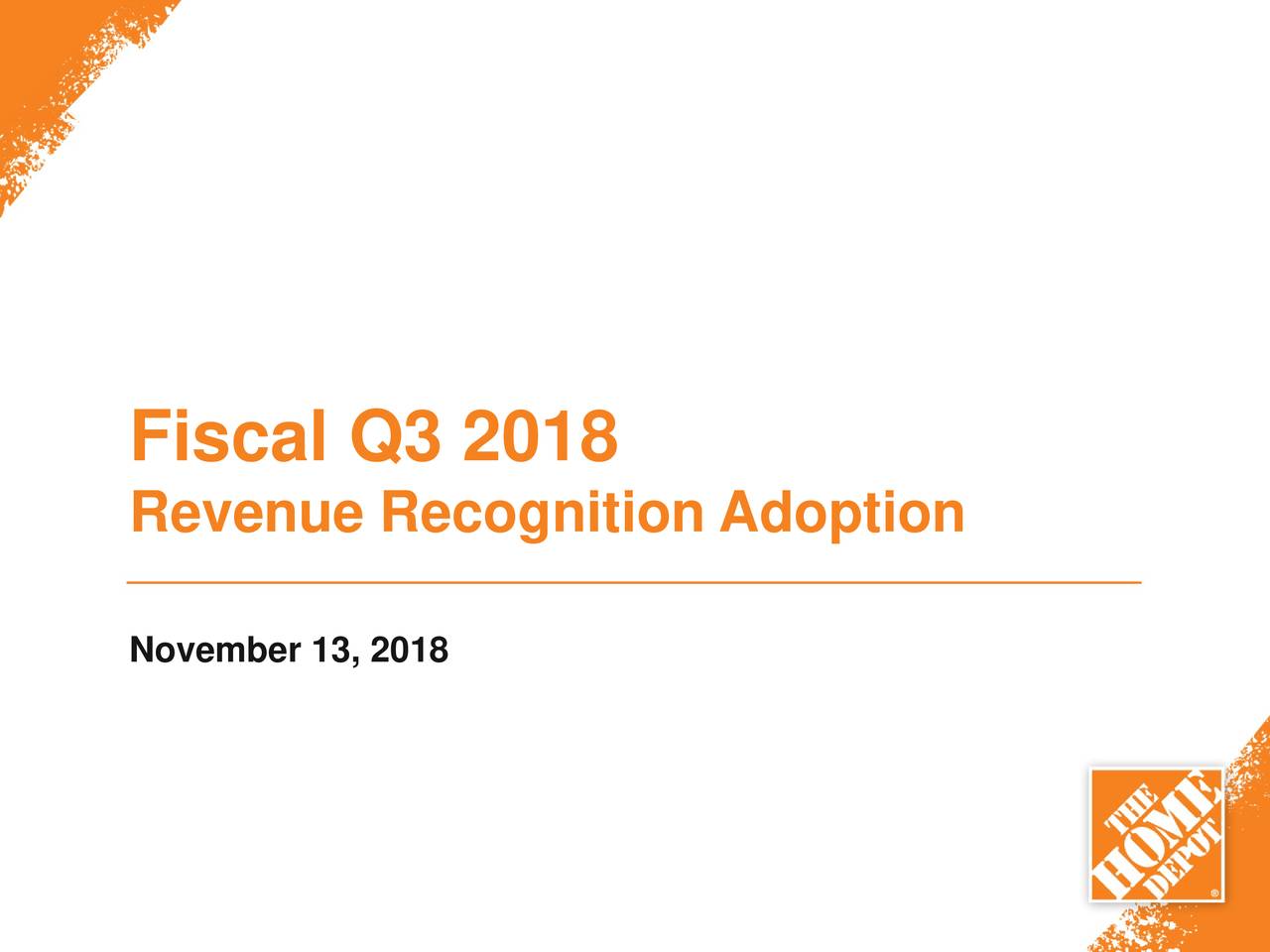 Fiscal Q3 2018

Revenue Recognition Adoption

November 13, 2018

THE HOME DEPOT ®